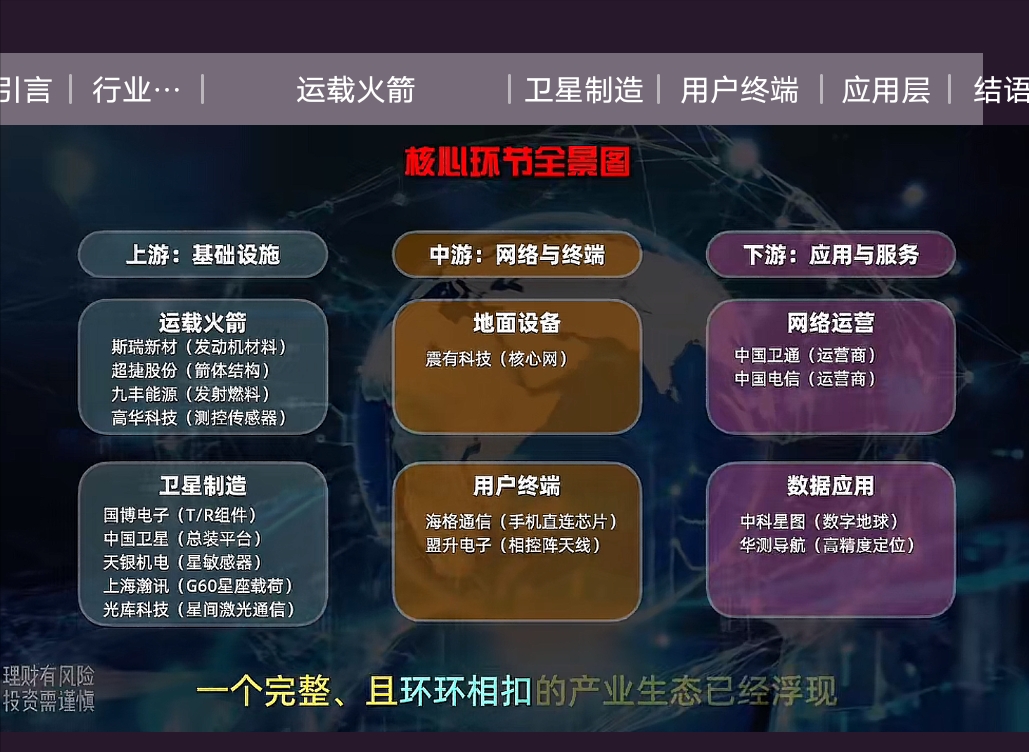 引言 | 行业… | 运载火箭 | 卫星制造 | 用户终端 | 应用层 | 结语

核心环节全景图

上游：基础设施

运载火箭
斯瑞新材（发动机材料）
超捷股份（箭体结构）
九丰能源（发射燃料）
高华科技（测控传感器）

卫星制造
国博电子（T/R组件）
中国卫星（总装平台）
天银机电（星敏感器）
上海瀚讯（G60星座载荷）
光库科技（星间激光通信）

中游：网络与终端

地面设备
震有科技（核心网）

用户终端
海格通信（手机直连芯片）
盟升电子（相控阵天线）

下游：应用与服务

网络运营
中国卫通（运营商）
中国电信（运营商）

数据应用
中科星图（数字地球）
华测导航（高精度定位）

理财有风险
投资需谨慎

一个完整、且环环相扣的产业生态已经浮现